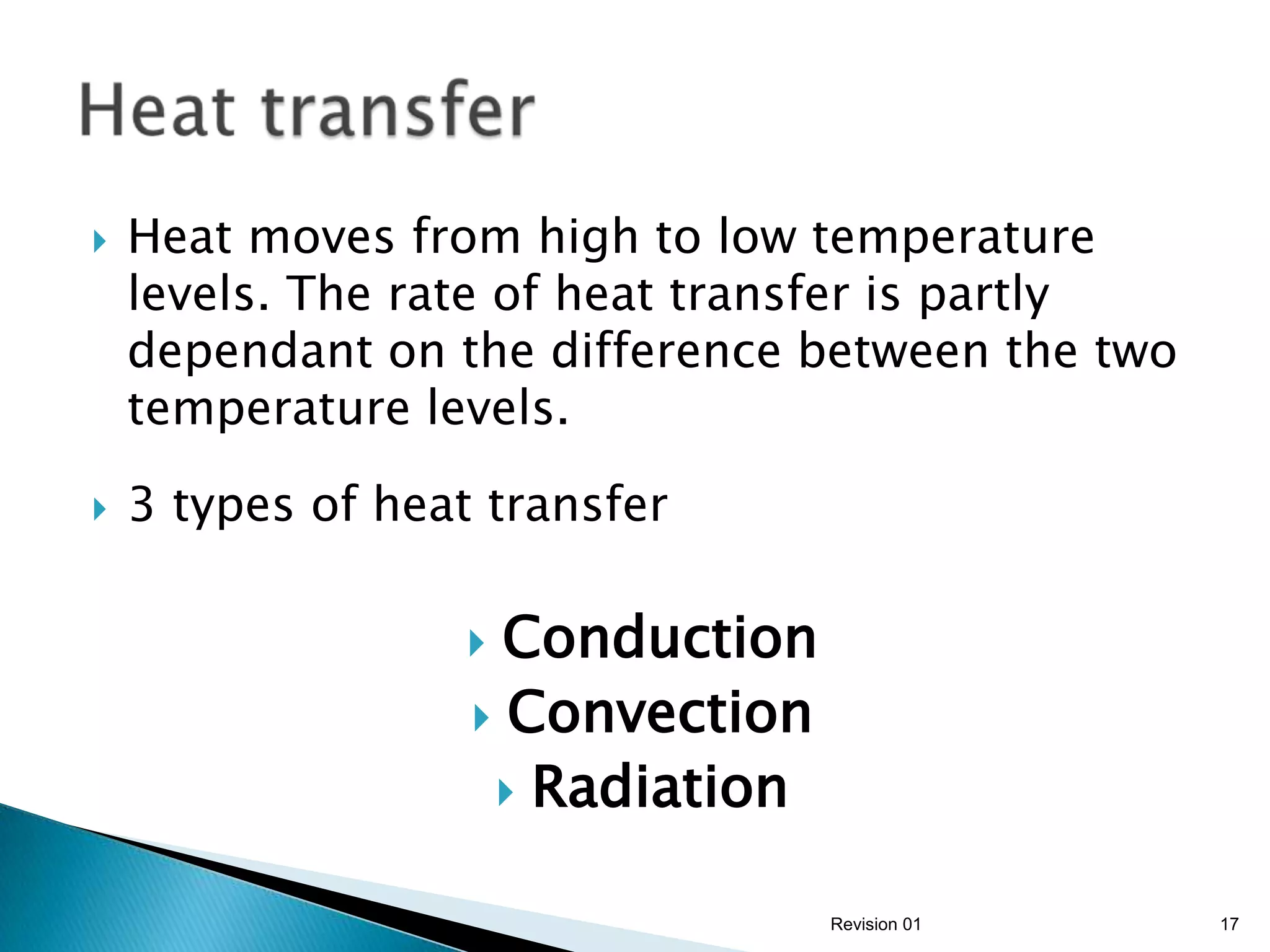 Heat transfer

Heat moves from high to low temperature levels. The rate of heat transfer is partly dependant on the difference between the two temperature levels.

3 types of heat transfer

Conduction
Convection
Radiation

Revision 01

17